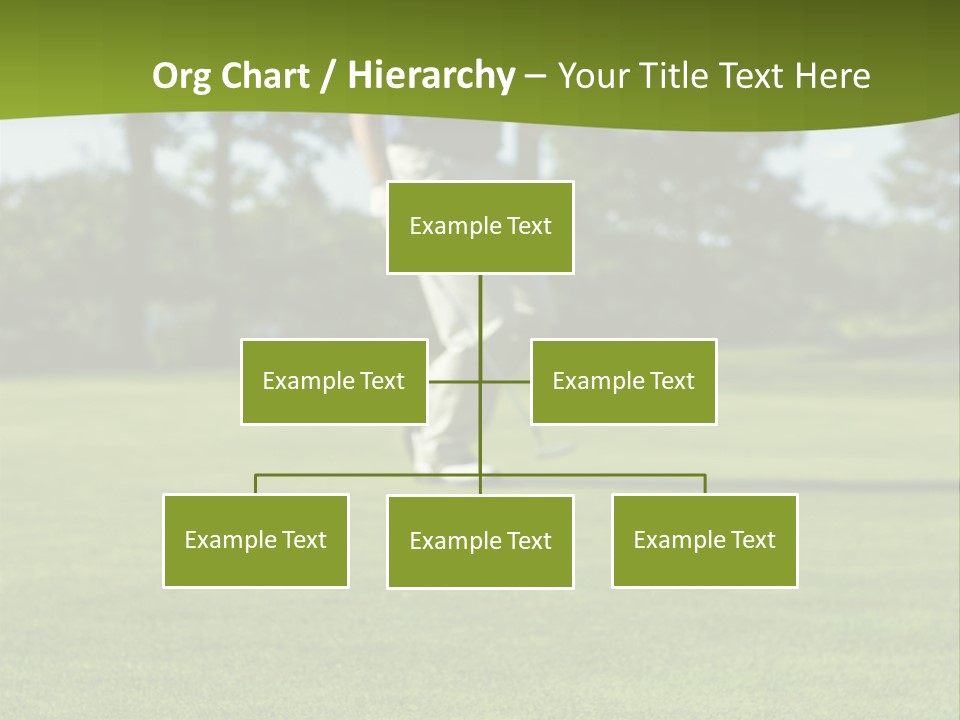 Org Chart / Hierarchy – Your Title Text Here

Example Text

Example Text

Example Text

Example Text

Example Text

Example Text